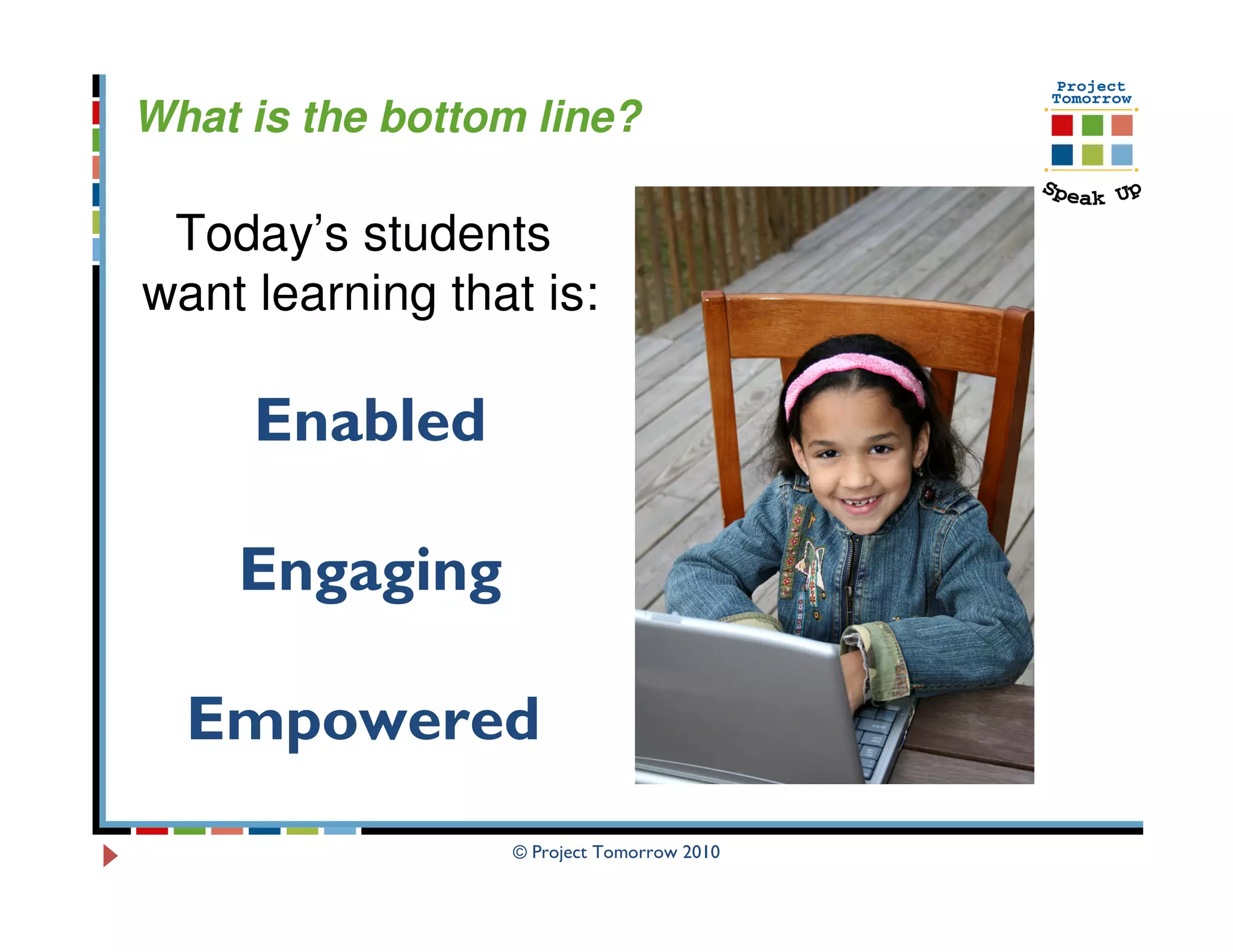 What is the bottom line?

Project Tomorrow

Speak Up

Today's students want learning that is:

Enabled

Engaging

Empowered

© Project Tomorrow 2010